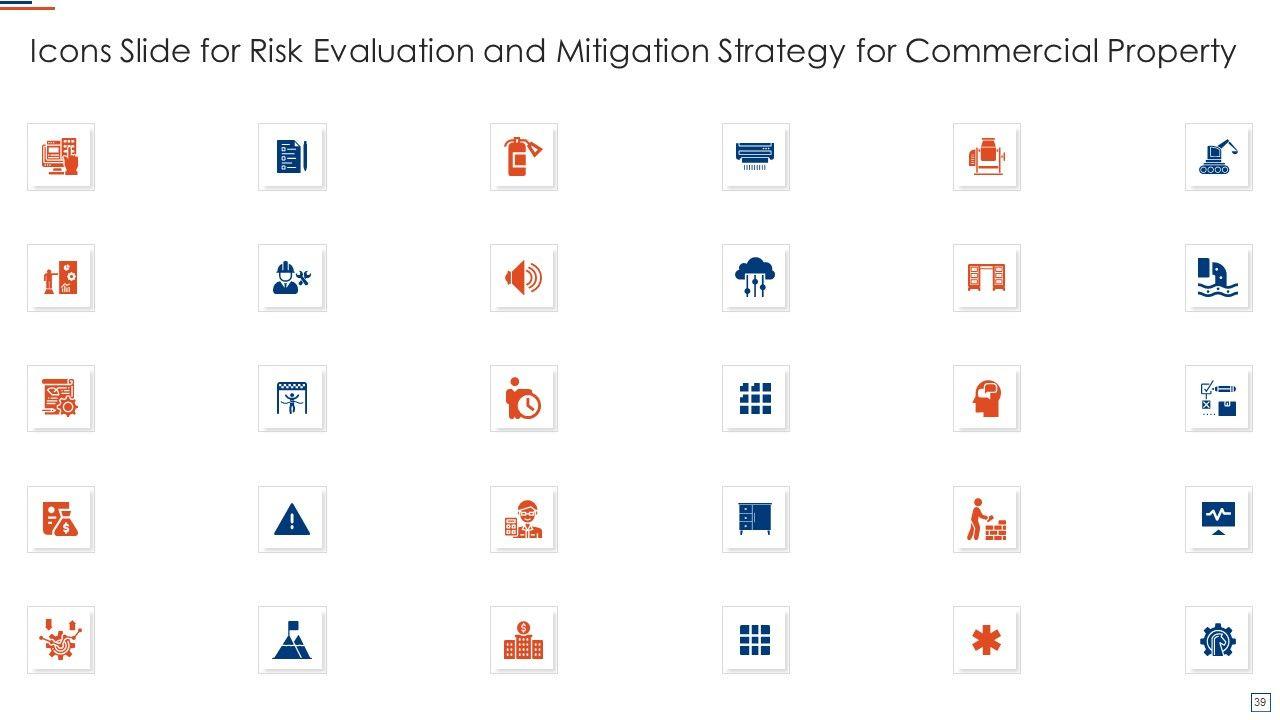 Icons Slide for Risk Evaluation and Mitigation Strategy for Commercial Property

39